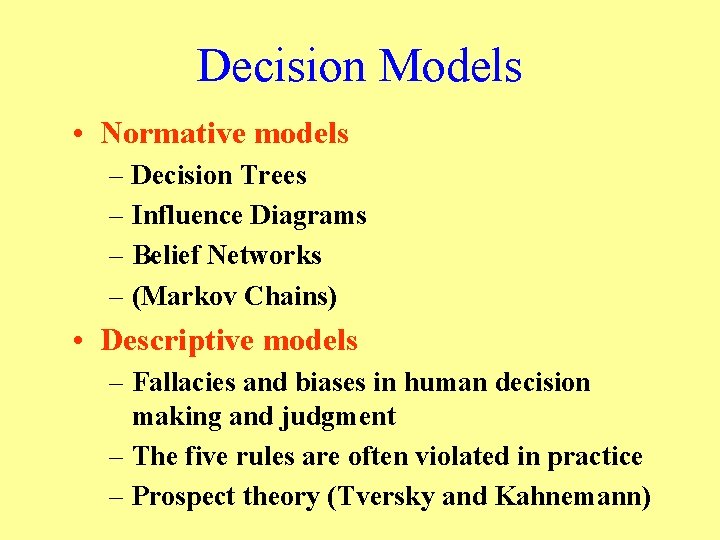 Decision Models

• Normative models
– Decision Trees
– Influence Diagrams
– Belief Networks
– (Markov Chains)

• Descriptive models
– Fallacies and biases in human decision making and judgment
– The five rules are often violated in practice
– Prospect theory (Tversky and Kahnemann)